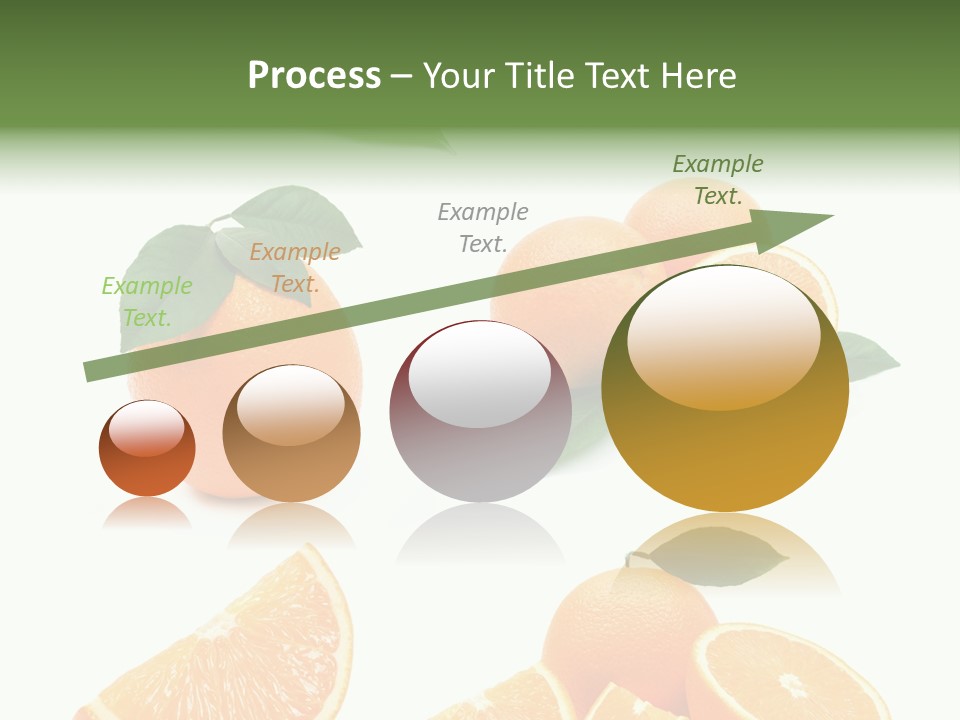 Process – Your Title Text Here

Example Text.

Example Text.

Example Text.

Example Text.